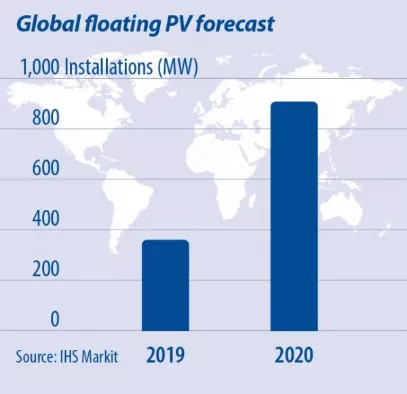 Global floating PV forecast

1,000 Installations (MW)

800

600

400

200

0

Source: IHS Markit

2019

2020